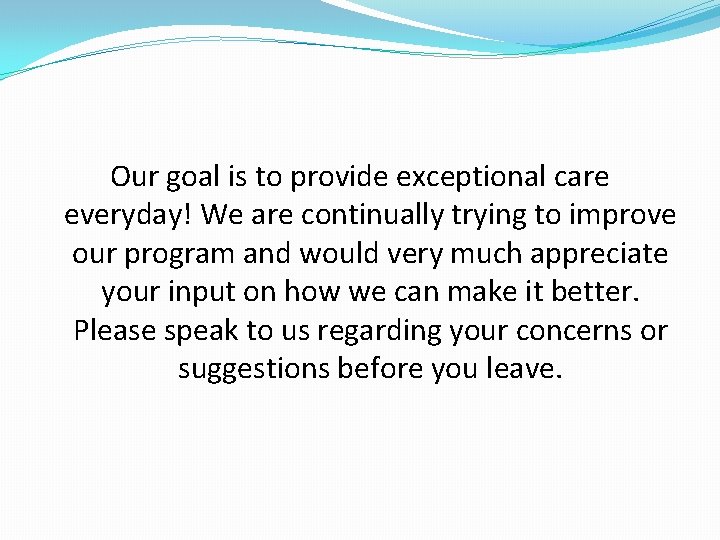 Our goal is to provide exceptional care everyday! We are continually trying to improve our program and would very much appreciate your input on how we can make it better. Please speak to us regarding your concerns or suggestions before you leave.